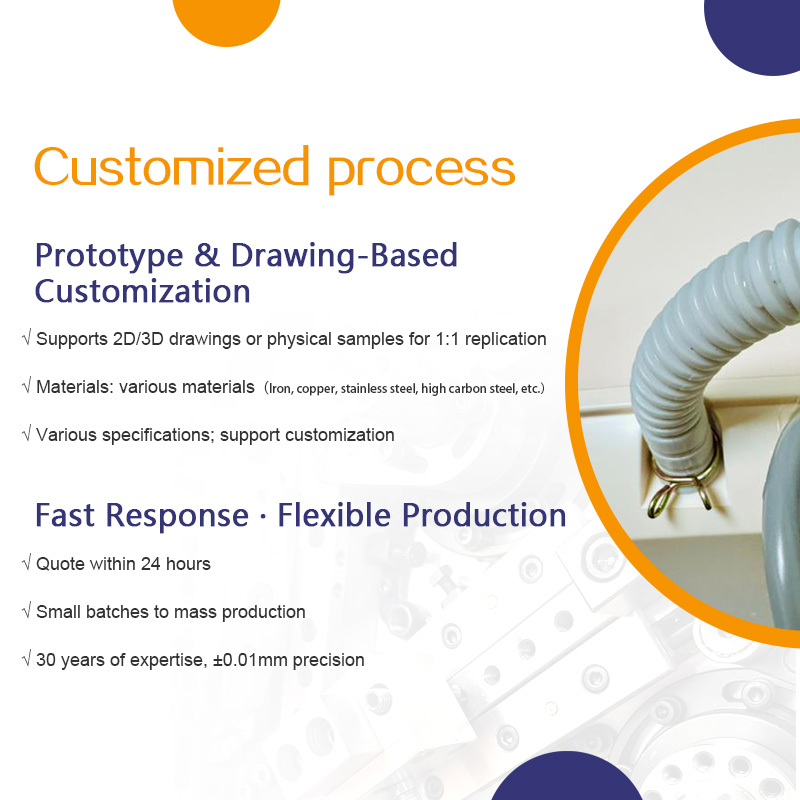 Customized process

Prototype & Drawing-Based Customization

√ Supports 2D/3D drawings or physical samples for 1:1 replication

√ Materials: various materials (Iron, copper, stainless steel, high carbon steel, etc.)

√ Various specifications; support customization

Fast Response · Flexible Production

√ Quote within 24 hours

√ Small batches to mass production

√ 30 years of expertise, ±0.01mm precision